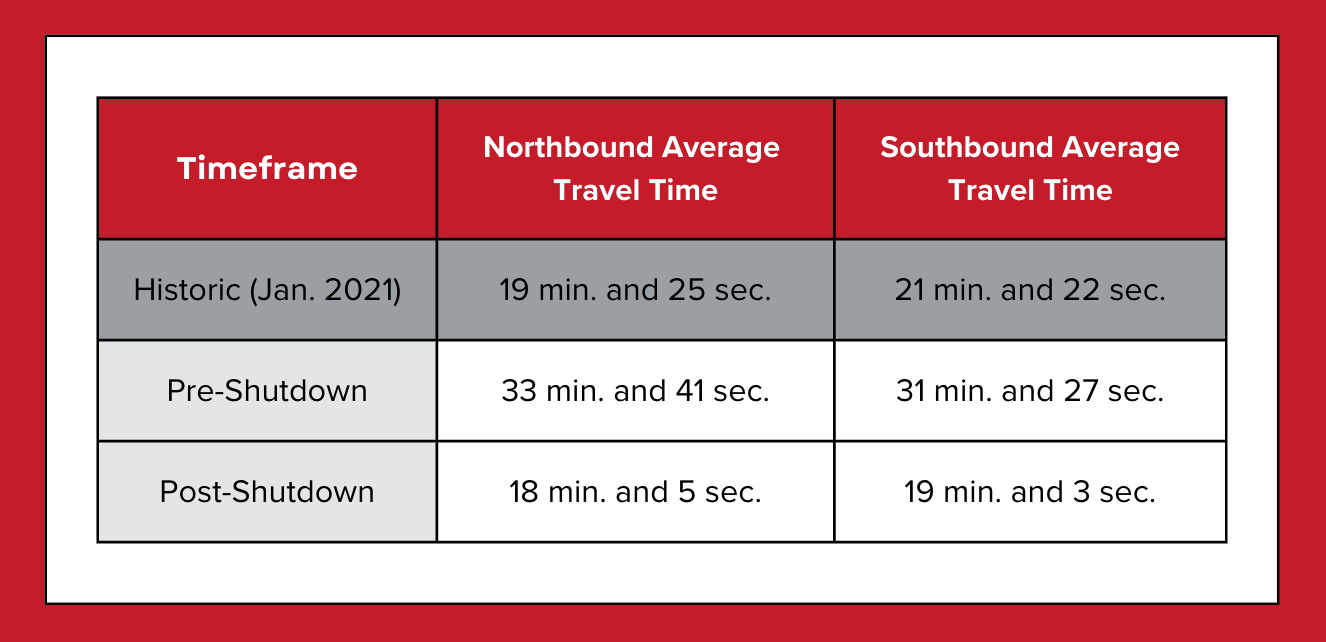 | Timeframe | Northbound Average Travel Time | Southbound Average Travel Time |
|---|---|---|
| Historic (Jan. 2021) | 19 min. and 25 sec. | 21 min. and 22 sec. |
| Pre-Shutdown | 33 min. and 41 sec. | 31 min. and 27 sec. |
| Post-Shutdown | 18 min. and 5 sec. | 19 min. and 3 sec. |